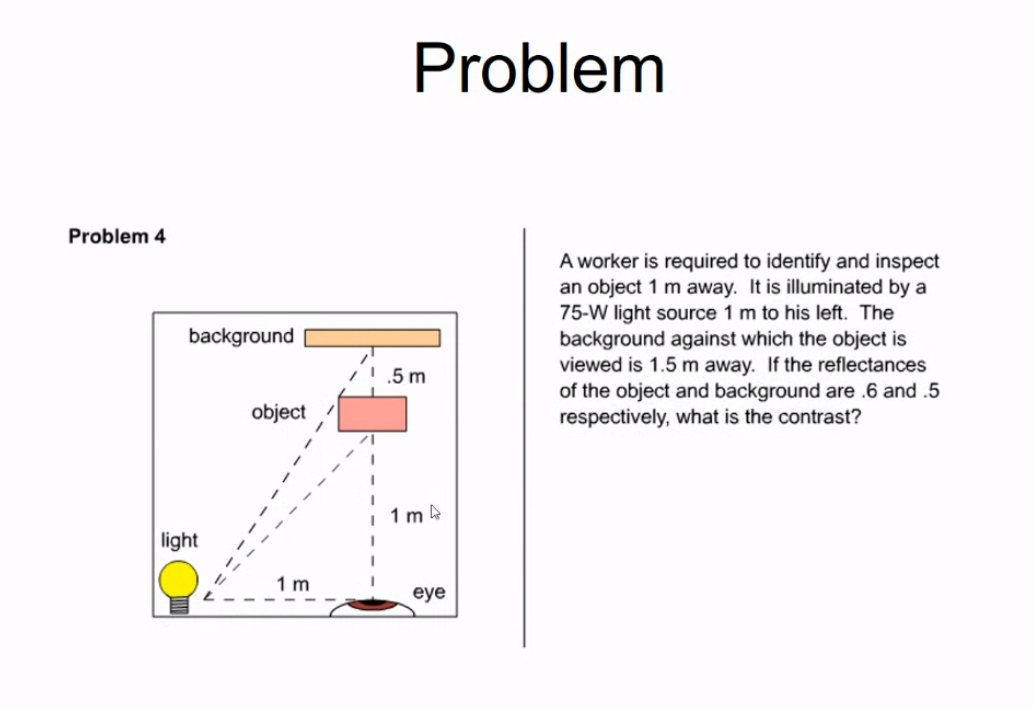 Problem

Problem 4

background

.5 m

object

1 m

light

1 m

eye

A worker is required to identify and inspect an object 1 m away. It is illuminated by a 75-W light source 1 m to his left. The background against which the object is viewed is 1.5 m away. If the reflectances of the object and background are .6 and .5 respectively, what is the contrast?